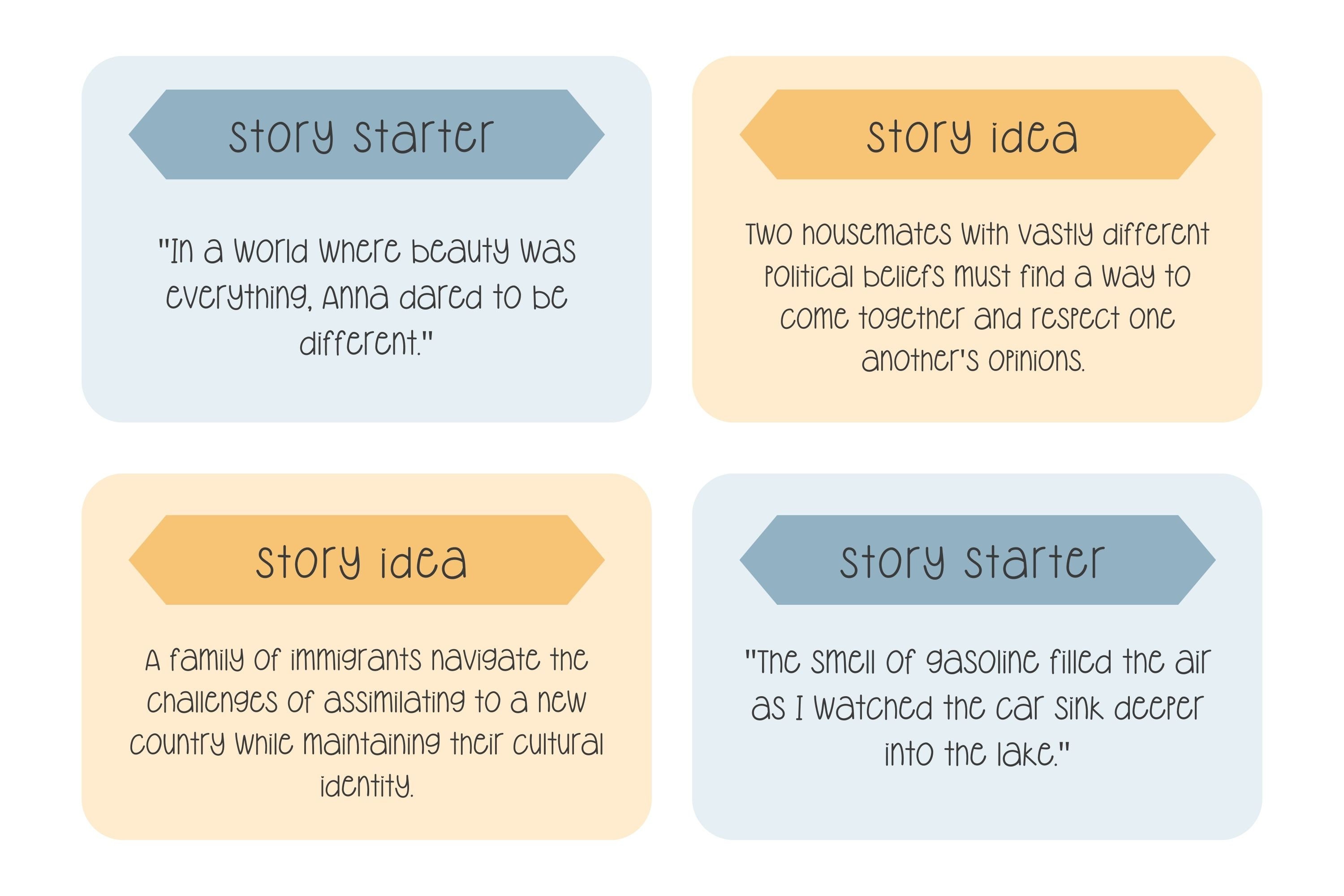 story starter

"In a world where beauty was everything, Anna dared to be different."

story idea

Two housemates with vastly different political beliefs must find a way to come together and respect one another's opinions.

story idea

A family of immigrants navigate the challenges of assimilating to a new country while maintaining their cultural identity.

story starter

"The smell of gasoline filled the air as I watched the car sink deeper into the lake."